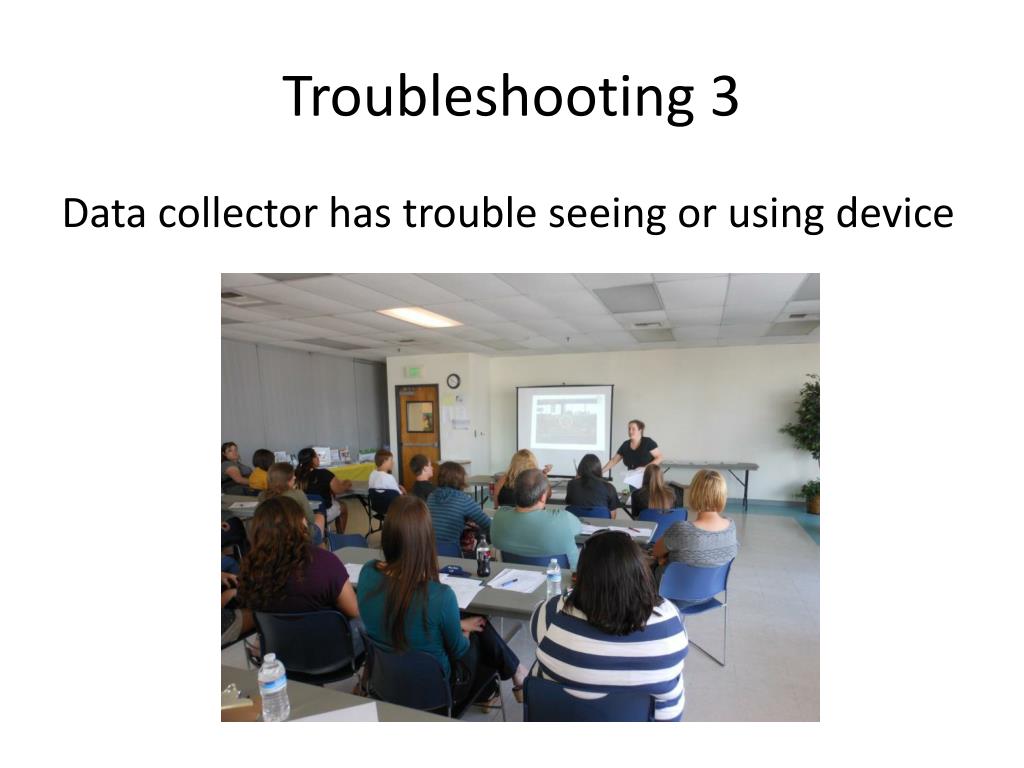 Troubleshooting 3

Data collector has trouble seeing or using device